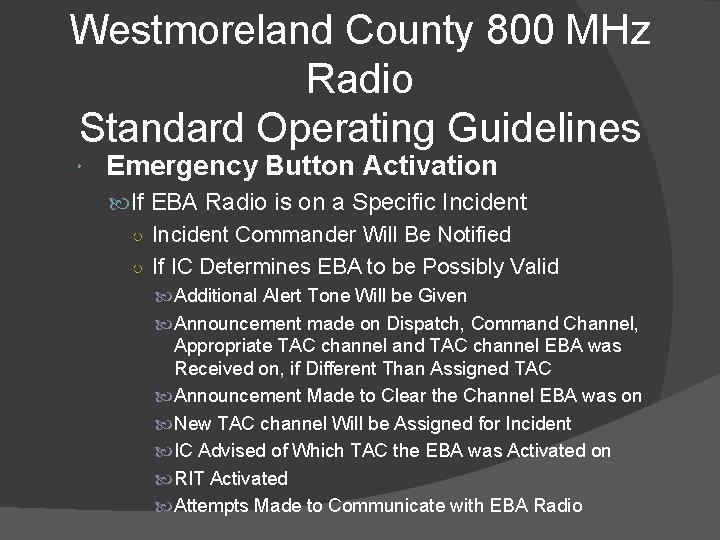 Westmoreland County 800 MHz Radio
Standard Operating Guidelines

Emergency Button Activation

If EBA Radio is on a Specific Incident

Incident Commander Will Be Notified

If IC Determines EBA to be Possibly Valid

Additional Alert Tone Will be Given

Announcement made on Dispatch, Command Channel, Appropriate TAC channel and TAC channel EBA was Received on, if Different Than Assigned TAC

Announcement Made to Clear the Channel EBA was on

New TAC channel Will be Assigned for Incident

IC Advised of Which TAC the EBA was Activated on

RIT Activated

Attempts Made to Communicate with EBA Radio